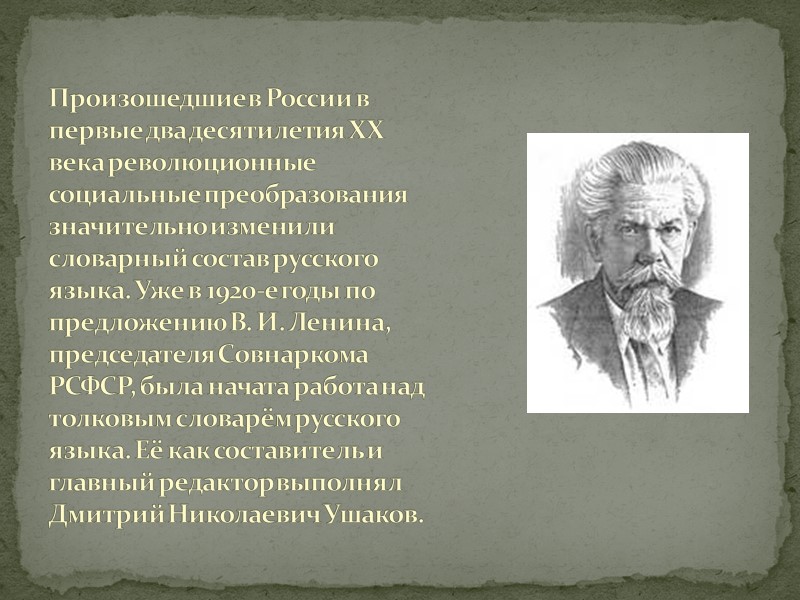 Произошедшие в России в первые два десятилетия XX века революционные социальные преобразования значительно изменили словарный состав русского языка. Уже в 1920-е годы по предложению В. И. Ленина, председателя Совнаркома РСФСР, была начата работа над толковым словарём русского языка. Её как составитель и главный редактор выполнял Дмитрий Николаевич Ушаков.